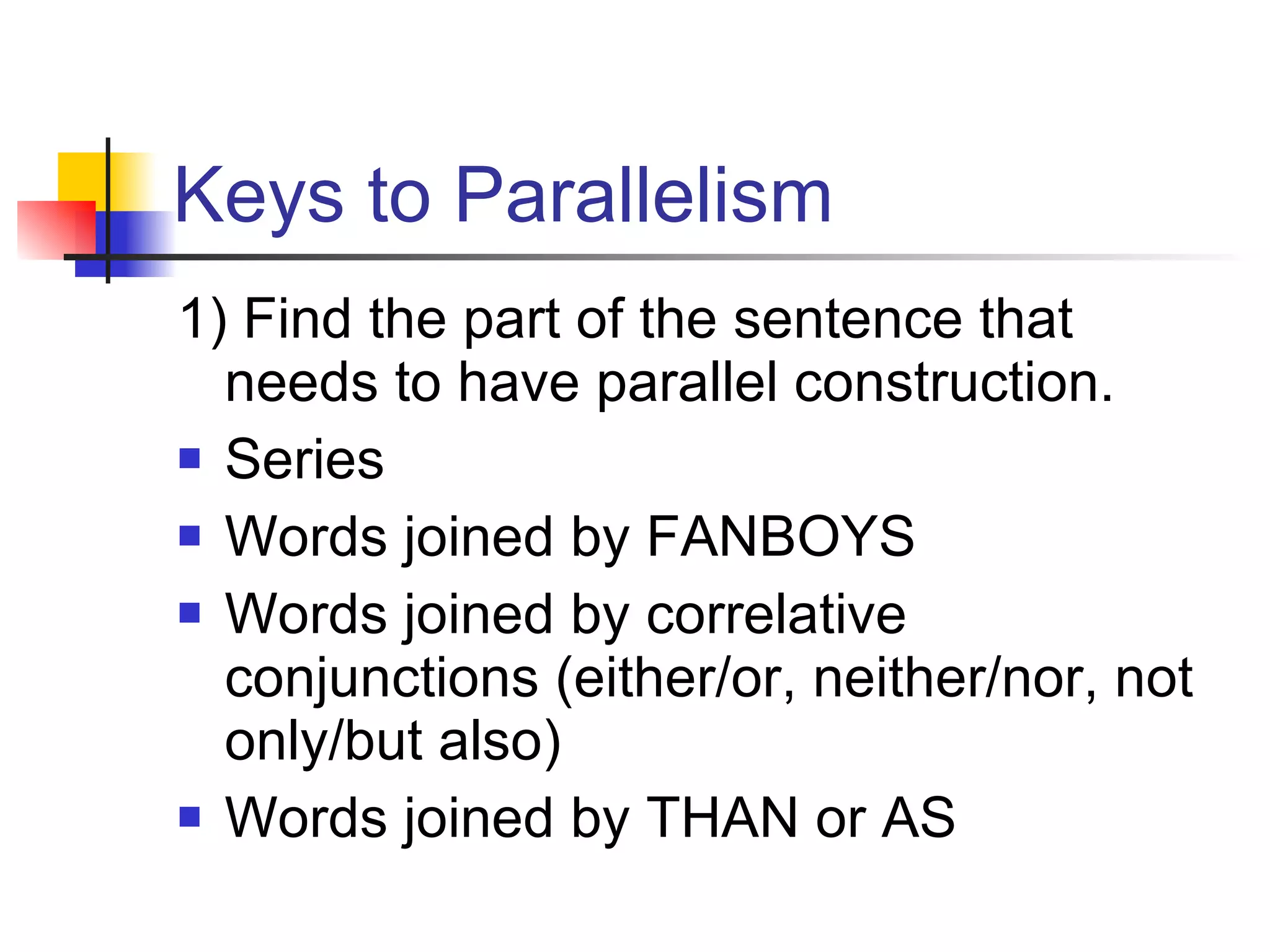 Keys to Parallelism

1) Find the part of the sentence that needs to have parallel construction.

- Series
- Words joined by FANBOYS
- Words joined by correlative conjunctions (either/or, neither/nor, not only/but also)
- Words joined by THAN or AS